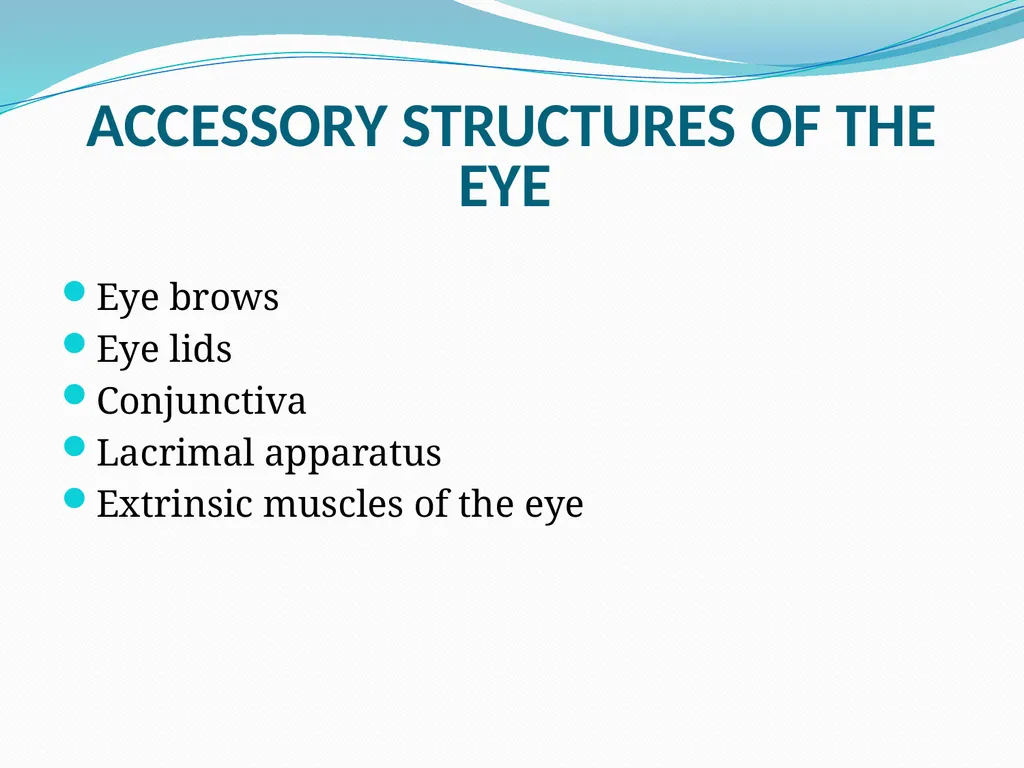 ACCESSORY STRUCTURES OF THE EYE

- Eye brows
- Eye lids
- Conjunctiva
- Lacrimal apparatus
- Extrinsic muscles of the eye